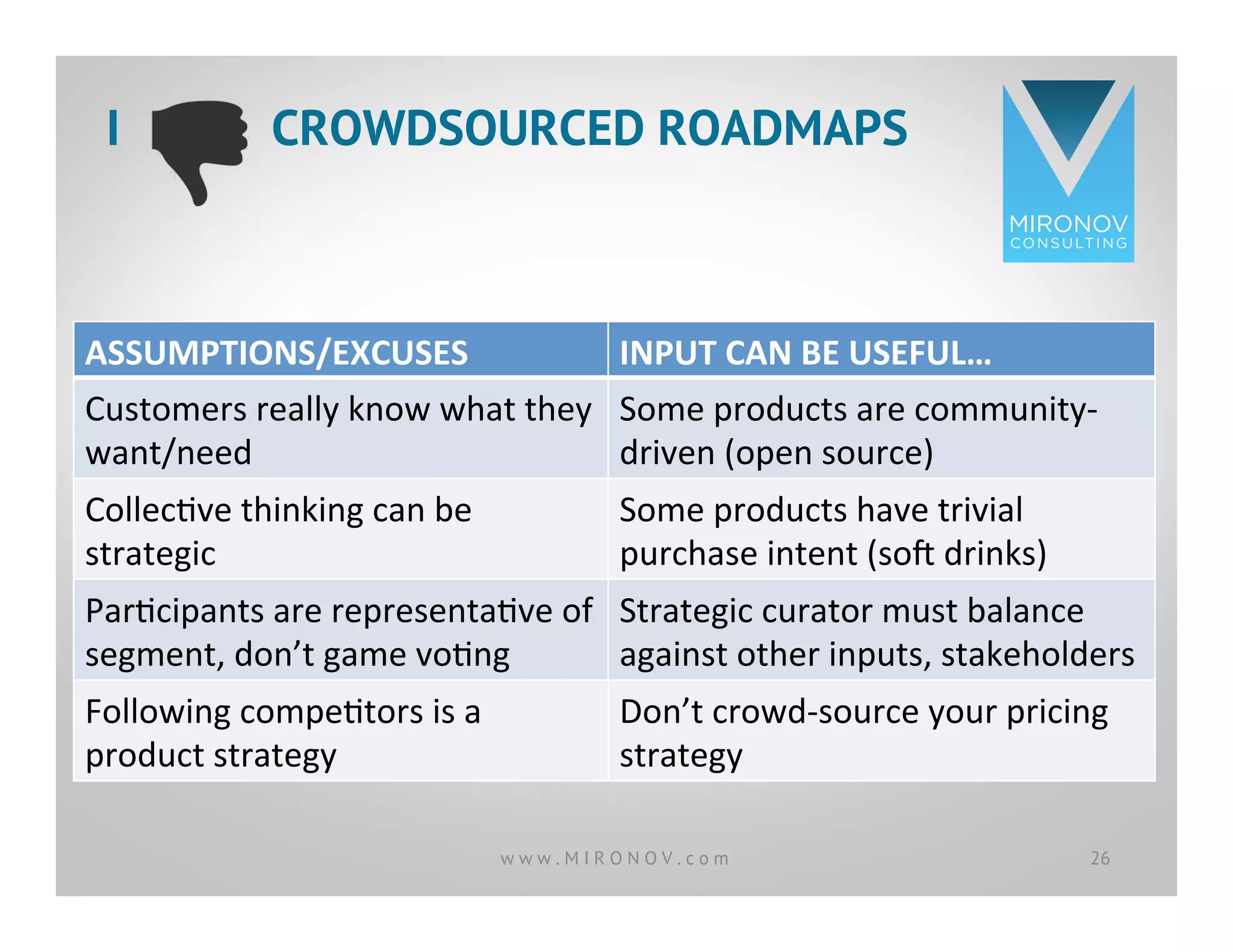 I CROWDSOURCED ROADMAPS

MIRONOV CONSULTING

| ASSUMPTIONS/EXCUSES | INPUT CAN BE USEFUL… |
|---|---|
| Customers really know what they want/need | Some products are community-driven (open source) |
| Collective thinking can be strategic | Some products have trivial purchase intent (soft drinks) |
| Participants are representative of segment, don't game voting | Strategic curator must balance against other inputs, stakeholders |
| Following competitors is a product strategy | Don't crowd-source your pricing strategy |

www.MIRONOV.com

26